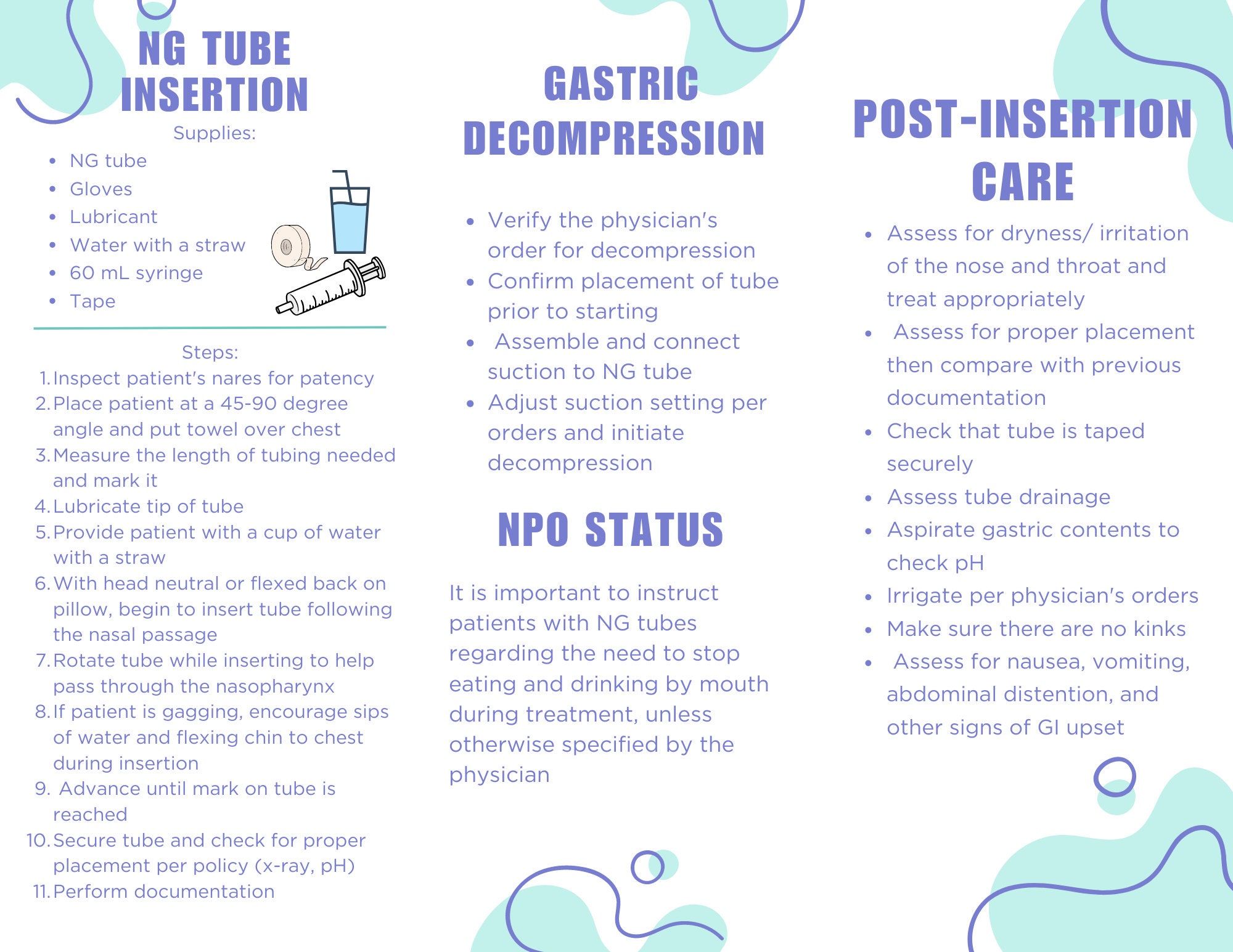 NG TUBE INSERTION

Supplies:

- NG tube
- Gloves
- Lubricant
- Water with a straw
- 60 mL syringe
- Tape

Steps:

1. Inspect patient's nares for patency
2. Place patient at a 45-90 degree angle and put towel over chest
3. Measure the length of tubing needed and mark it
4. Lubricate tip of tube
5. Provide patient with a cup of water with a straw
6. With head neutral or flexed back on pillow, begin to insert tube following the nasal passage
7. Rotate tube while inserting to help pass through the nasopharynx
8. If patient is gagging, encourage sips of water and flexing chin to chest during insertion
9. Advance until mark on tube is reached
10. Secure tube and check for proper placement per policy (x-ray, pH)
11. Perform documentation

GASTRIC DECOMPRESSION

- Verify the physician's order for decompression
- Confirm placement of tube prior to starting
- Assemble and connect suction to NG tube
- Adjust suction setting per orders and initiate decompression

NPO STATUS

It is important to instruct patients with NG tubes regarding the need to stop eating and drinking by mouth during treatment, unless otherwise specified by the physician

POST-INSERTION CARE

- Assess for dryness/ irritation of the nose and throat and treat appropriately
- Assess for proper placement then compare with previous documentation
- Check that tube is taped securely
- Assess tube drainage
- Aspirate gastric contents to check pH
- Irrigate per physician's orders
- Make sure there are no kinks
- Assess for nausea, vomiting, abdominal distention, and other signs of GI upset